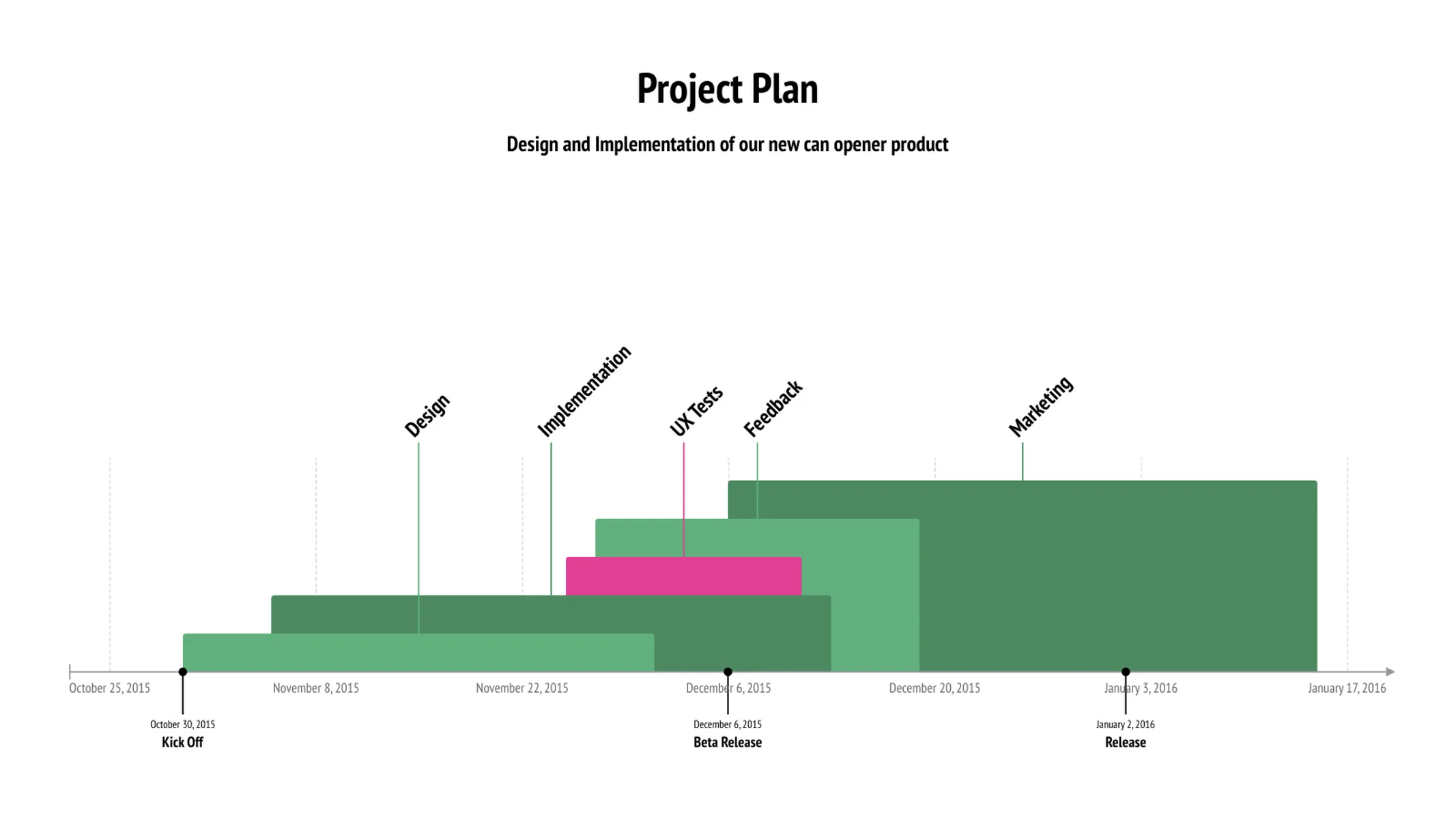 Project Plan

Design and Implementation of our new can opener product

Design

Implementation

UX Tests

Feedback

Marketing

October 25, 2015
November 8, 2015
November 22, 2015
December 6, 2015
December 20, 2015
January 3, 2016
January 17, 2016

October 30, 2015
Kick Off

December 6, 2015
Beta Release

January 2, 2016
Release